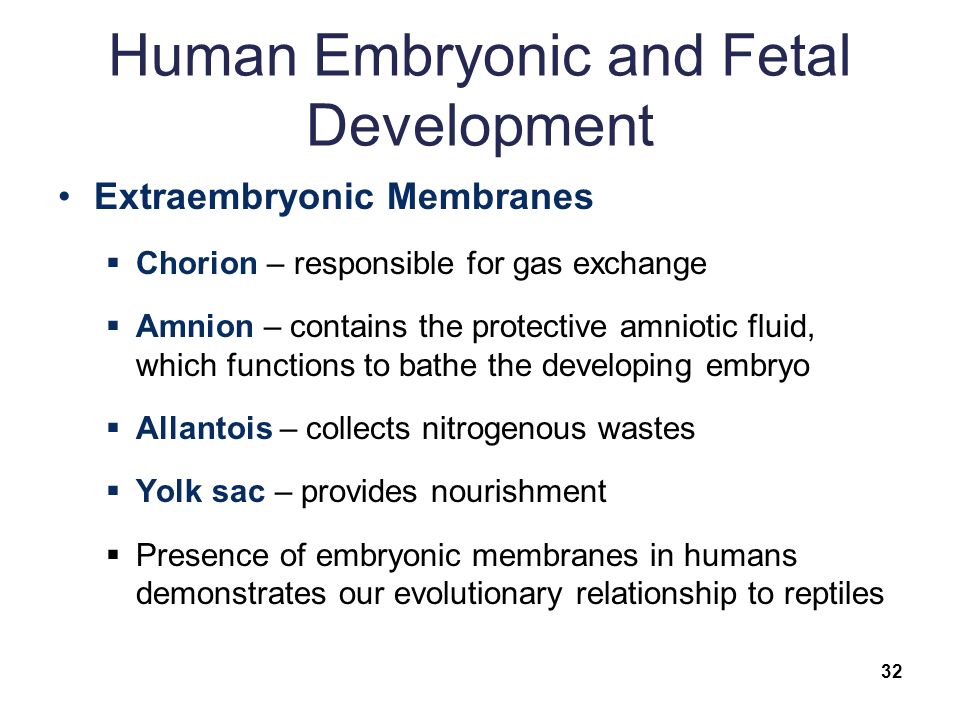 Human Embryonic and Fetal Development

• Extraembryonic Membranes

▪ Chorion – responsible for gas exchange

▪ Amnion – contains the protective amniotic fluid, which functions to bathe the developing embryo

▪ Allantois – collects nitrogenous wastes

▪ Yolk sac – provides nourishment

▪ Presence of embryonic membranes in humans demonstrates our evolutionary relationship to reptiles

32